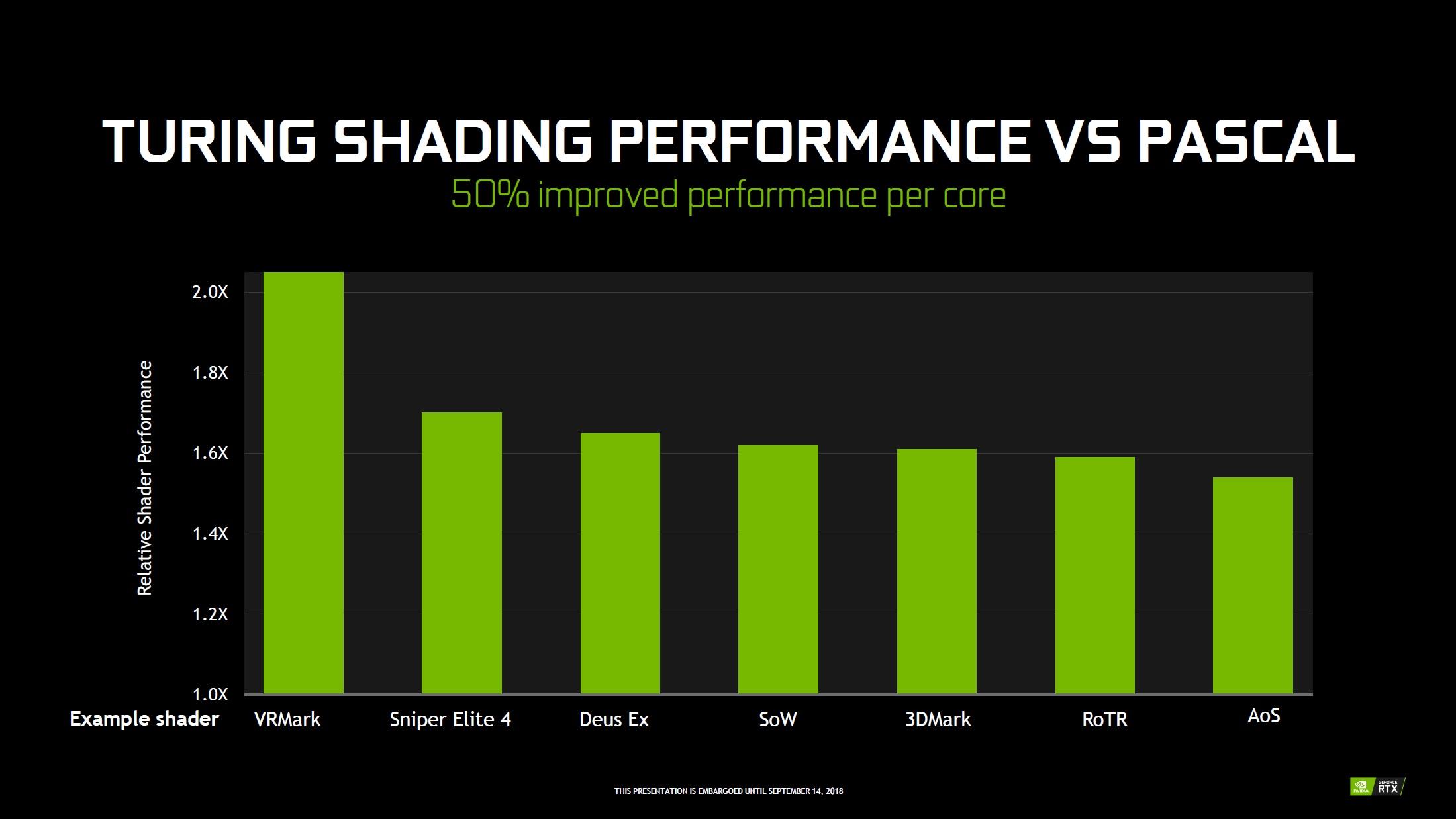 TURING SHADING PERFORMANCE VS PASCAL
50% improved performance per core

Relative Shader Performance

2.0X
1.8X
1.6X
1.4X
1.2X
1.0X

Example shader VRMark Sniper Elite 4 Deus Ex SoW 3DMark RoTR AoS

THIS PRESENTATION IS EMBARGOED UNTIL SEPTEMBER 14, 2018

NVIDIA GEFORCE RTX